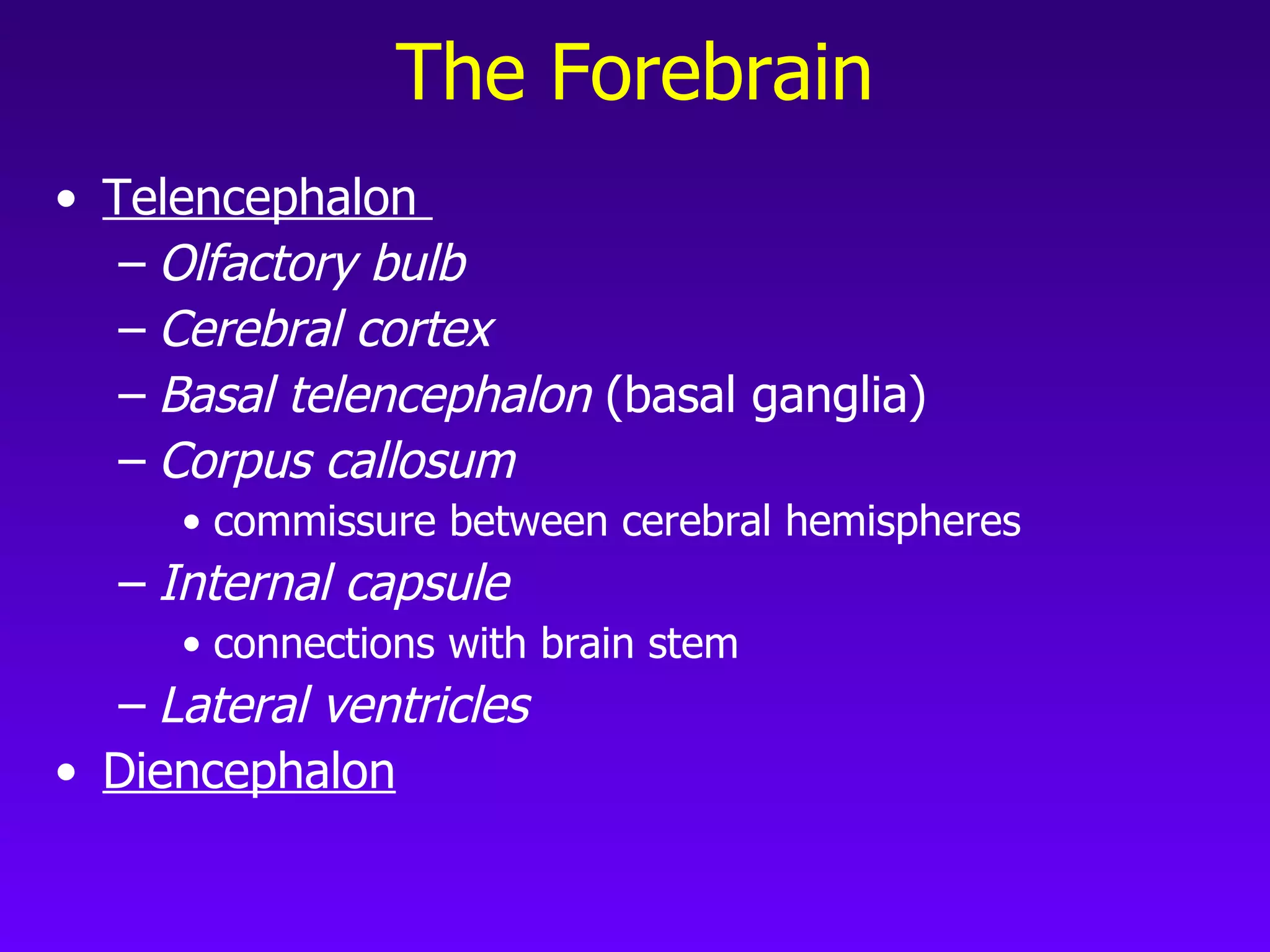 The Forebrain

• Telencephalon
– Olfactory bulb
– Cerebral cortex
– Basal telencephalon (basal ganglia)
– Corpus callosum
• commissure between cerebral hemispheres
– Internal capsule
• connections with brain stem
– Lateral ventricles
• Diencephalon